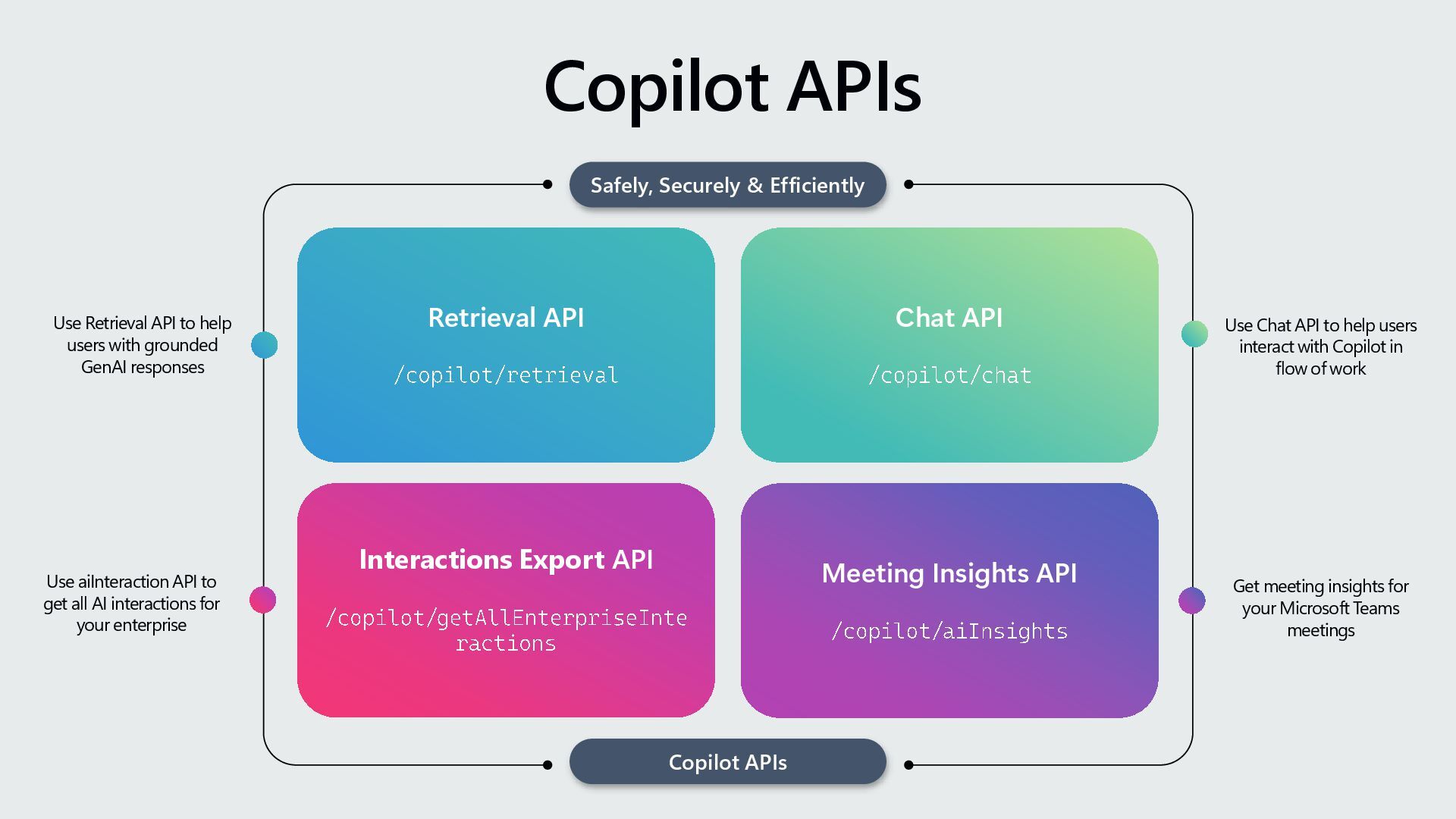 Copilot APIs

Safely, Securely & Efficiently

Use Retrieval API to help users with grounded GenAI responses

Retrieval API

/copilot/retrieval

Chat API

/copilot/chat

Use Chat API to help users interact with Copilot in flow of work

Use aiInteraction API to get all AI interactions for your enterprise

Interactions Export API

/copilot/getAllEnterpriseInteractions

Meeting Insights API

/copilot/aiInsights

Get meeting insights for your Microsoft Teams meetings

Copilot APIs